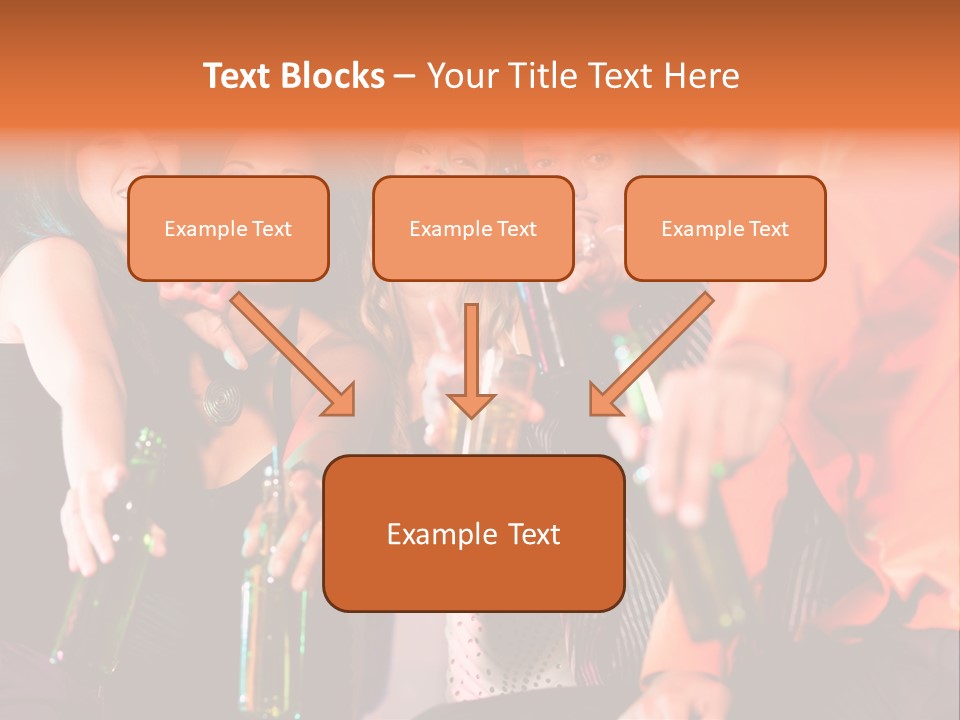 Text Blocks – Your Title Text Here

Example Text

Example Text

Example Text

Example Text